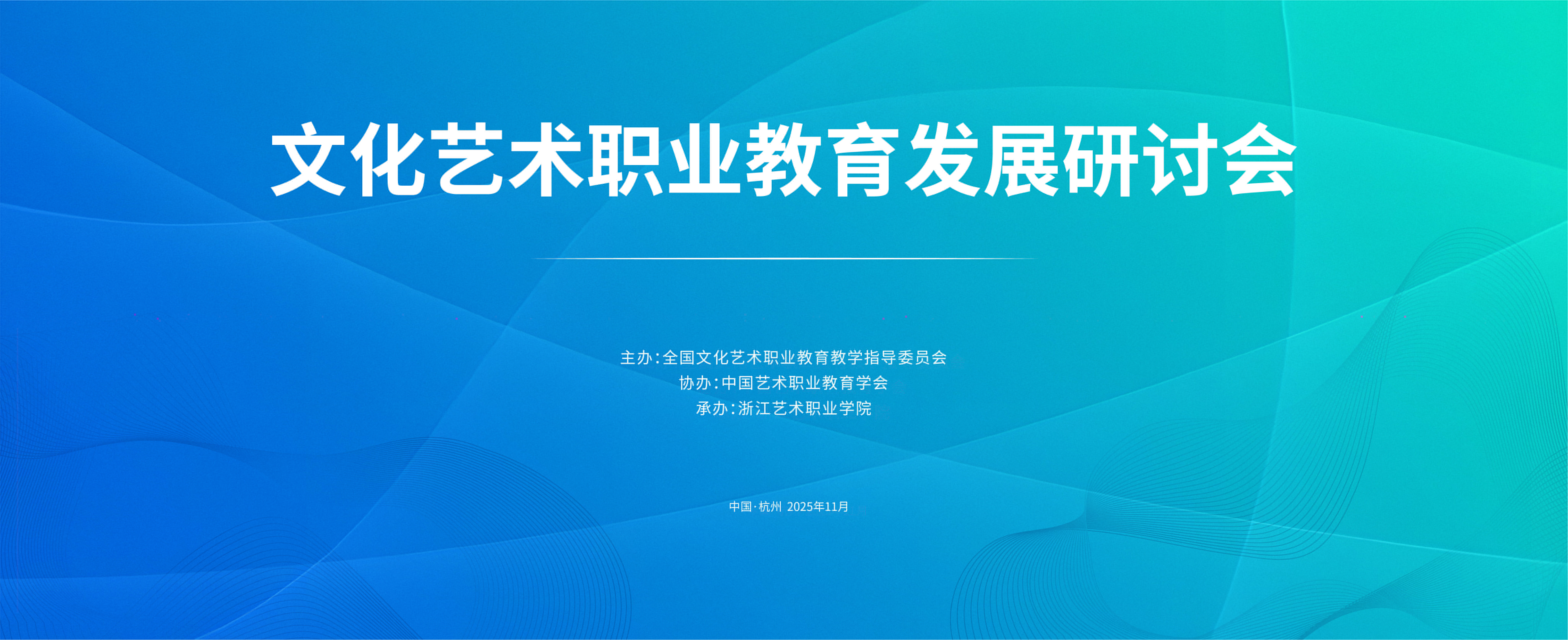 文化艺术职业教育发展研讨会

主办:全国文化艺术职业教育教学指导委员会
协办:中国艺术职业教育学会
承办:浙江艺术职业学院

中国·杭州 2025年11月